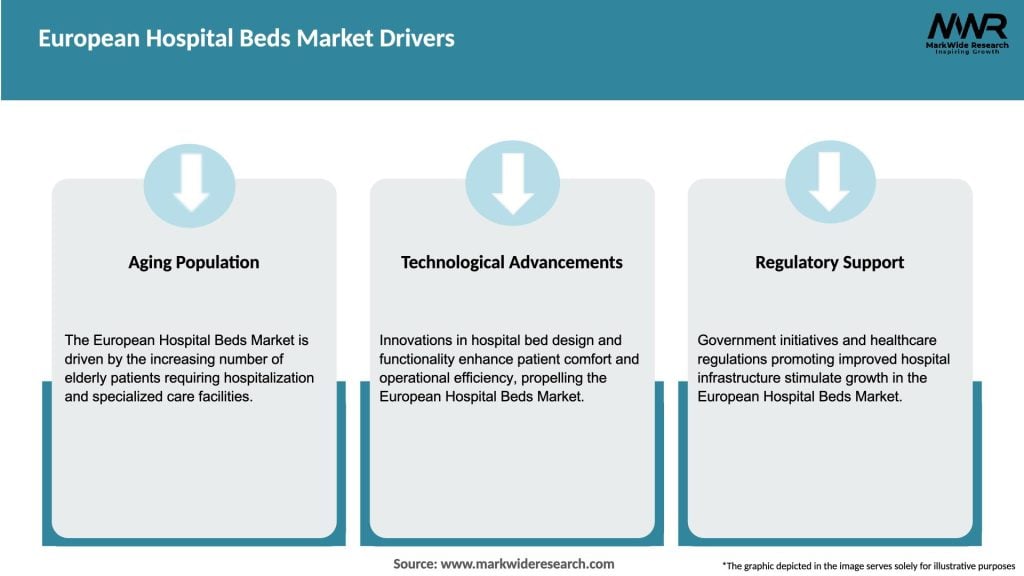 European Hospital Beds Market Drivers

MWR
MarkWide Research
Inspiring Growth

Aging Population

The European Hospital Beds Market is driven by the increasing number of elderly patients requiring hospitalization and specialized care facilities.

Technological Advancements

Innovations in hospital bed design and functionality enhance patient comfort and operational efficiency, propelling the European Hospital Beds Market.

Regulatory Support

Government initiatives and healthcare regulations promoting improved hospital infrastructure stimulate growth in the European Hospital Beds Market.

Source: www.markwideresearch.com

*The graphic depicted in the image serves solely for illustrative purposes